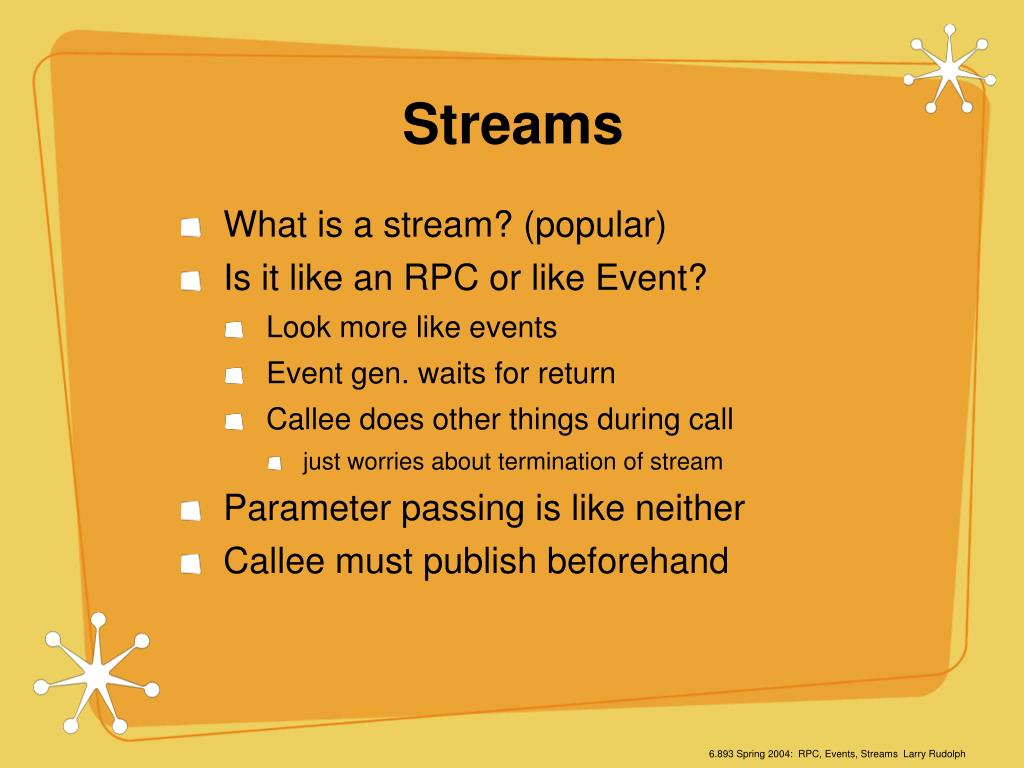 Streams

What is a stream? (popular)
Is it like an RPC or like Event?
Look more like events
Event gen. waits for return
Callee does other things during call
just worries about termination of stream
Parameter passing is like neither
Callee must publish beforehand

6.893 Spring 2004: RPC, Events, Streams Larry Rudolph